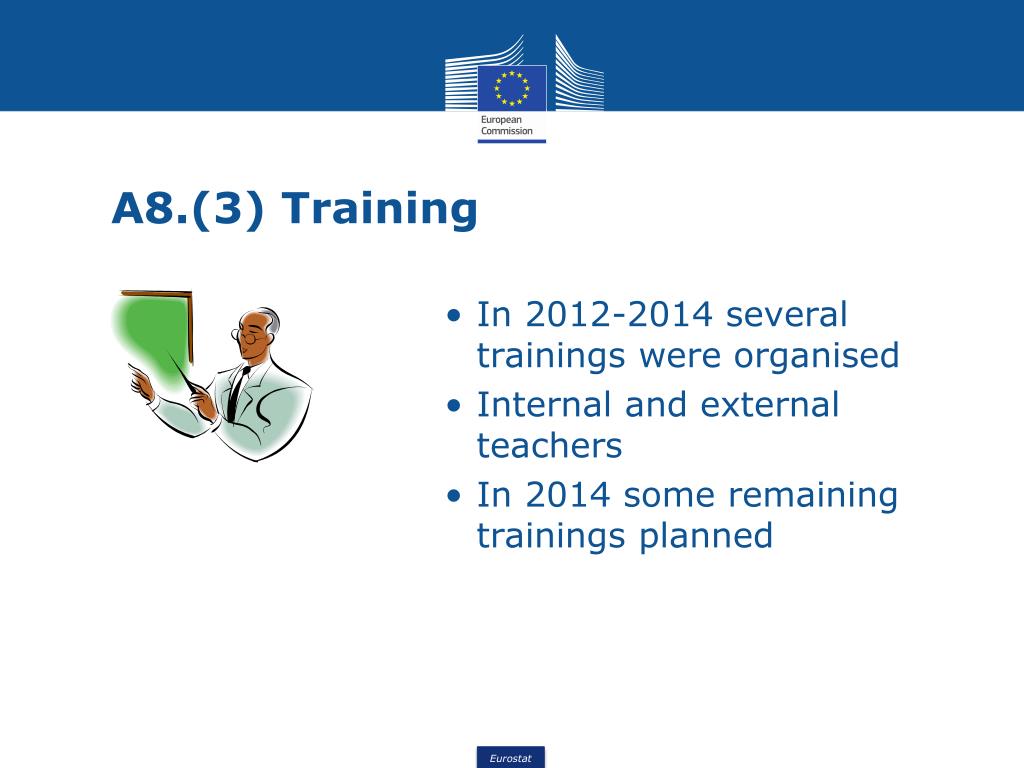 European Commission

A8.(3) Training

• In 2012-2014 several trainings were organised
• Internal and external teachers
• In 2014 some remaining trainings planned

Eurostat